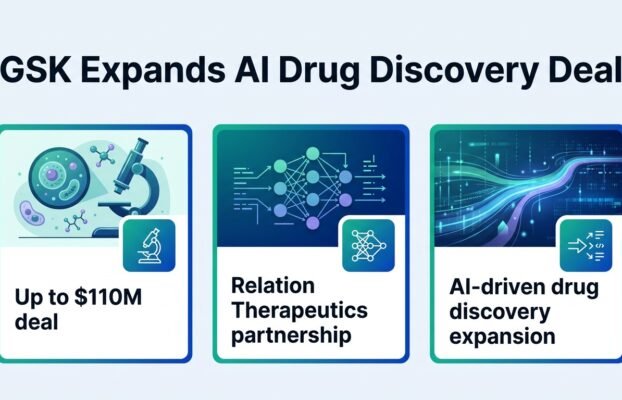 GSK Expands AI Drug Discovery Deal

Up to $110M deal

Relation Therapeutics partnership

AI-driven drug discovery expansion